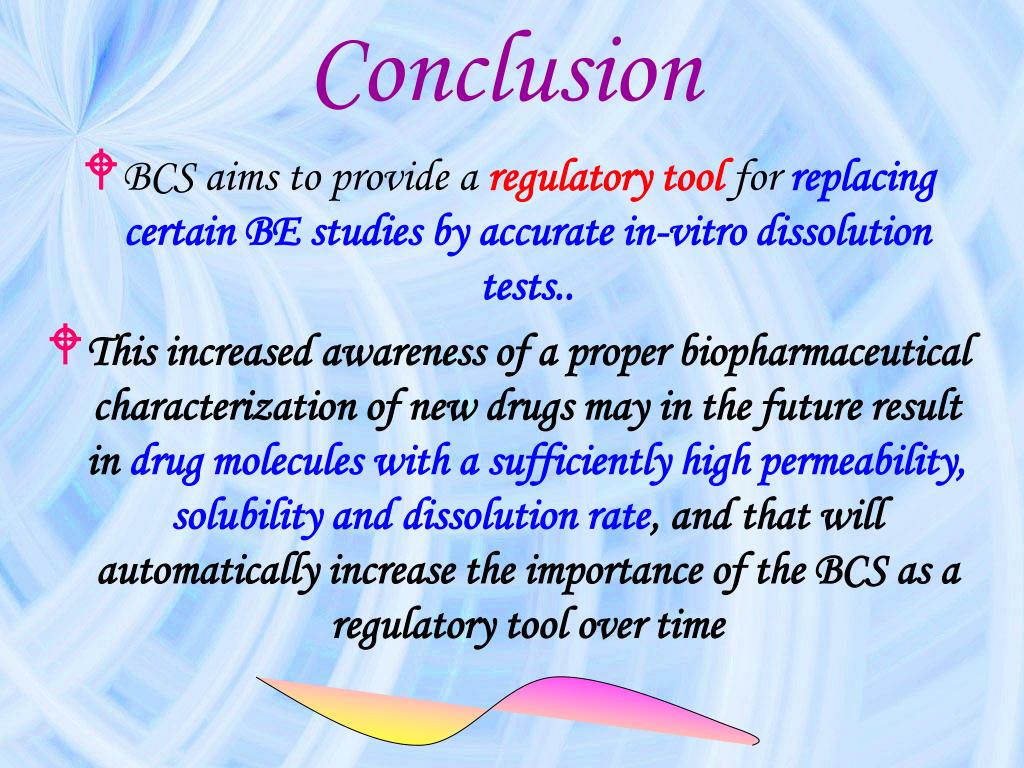 Conclusion

BCS aims to provide a regulatory tool for replacing certain BE studies by accurate in-vitro dissolution tests..

This increased awareness of a proper biopharmaceutical characterization of new drugs may in the future result in drug molecules with a sufficiently high permeability, solubility and dissolution rate, and that will automatically increase the importance of the BCS as a regulatory tool over time